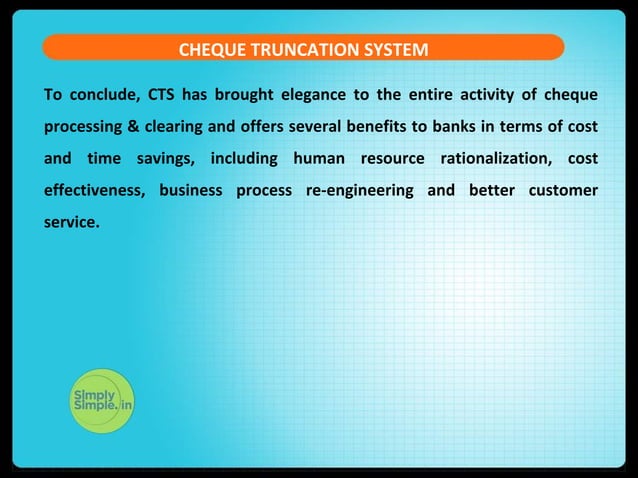 CHEQUE TRUNCATION SYSTEM

To conclude, CTS has brought elegance to the entire activity of cheque processing & clearing and offers several benefits to banks in terms of cost and time savings, including human resource rationalization, cost effectiveness, business process re-engineering and better customer service.

Simply Simple.in